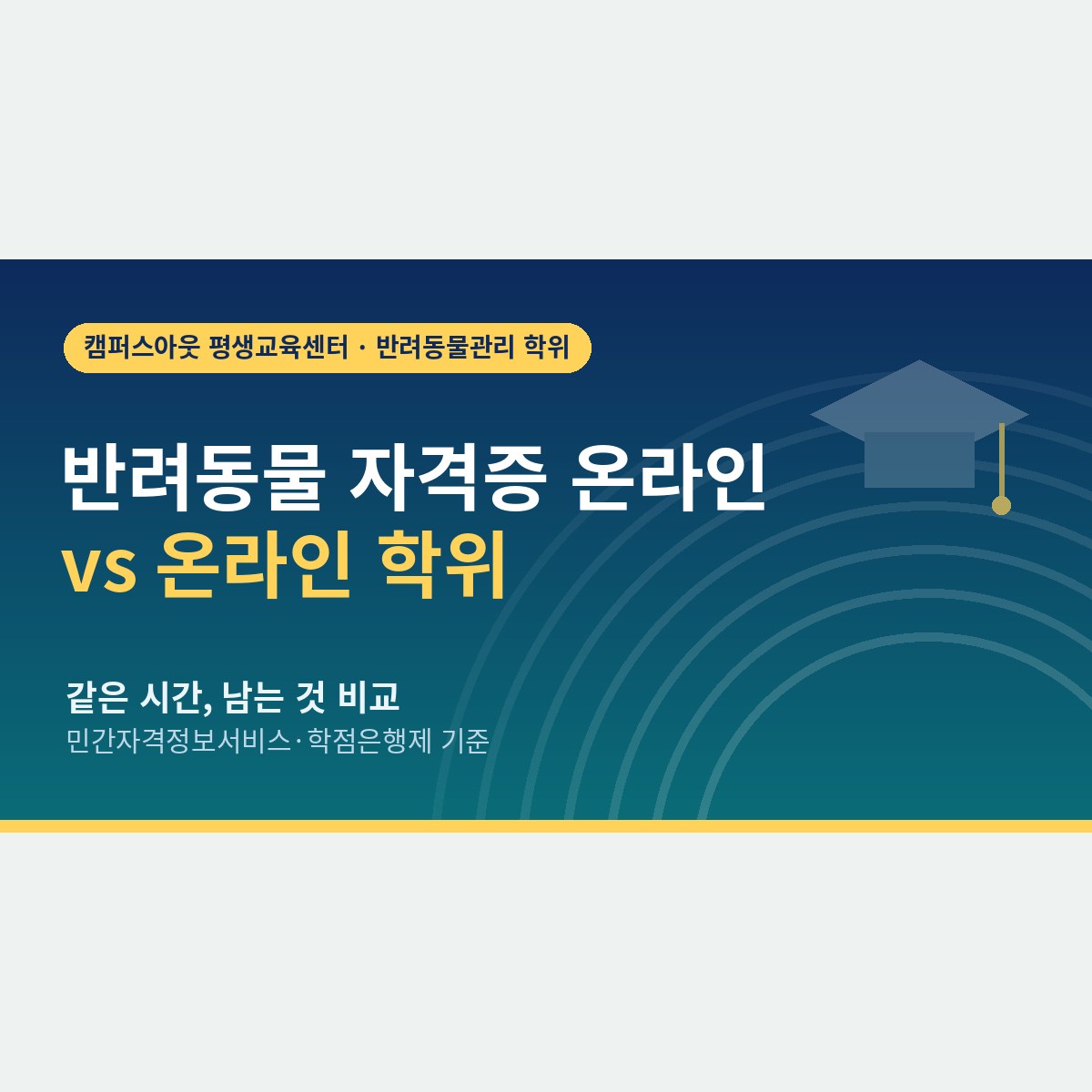 캠퍼스아웃 평생교육센터 · 반려동물관리 학위

반려동물 자격증 온라인
vs 온라인 학위

같은 시간, 남는 것 비교
민간자격정보서비스·학점은행제 기준